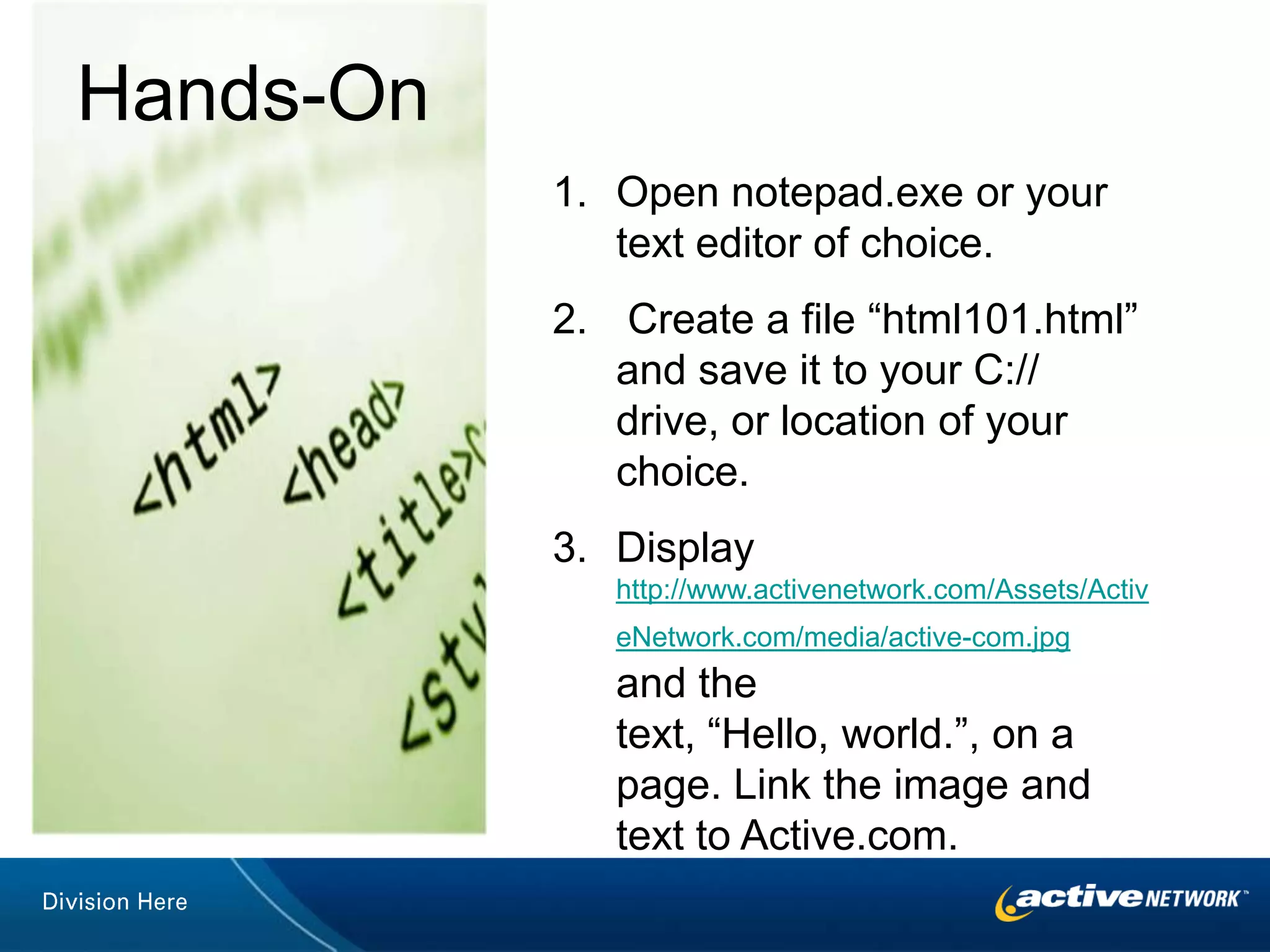 Hands-On

<html>
<head>
<title>
<sty

1. Open notepad.exe or your text editor of choice.

2. Create a file “html101.html” and save it to your C:// drive, or location of your choice.

3. Display http://www.activenetwork.com/Assets/ActiveNetwork.com/media/active-com.jpg and the text, “Hello, world.”, on a page. Link the image and text to Active.com.

Division Here

active NETWORK™